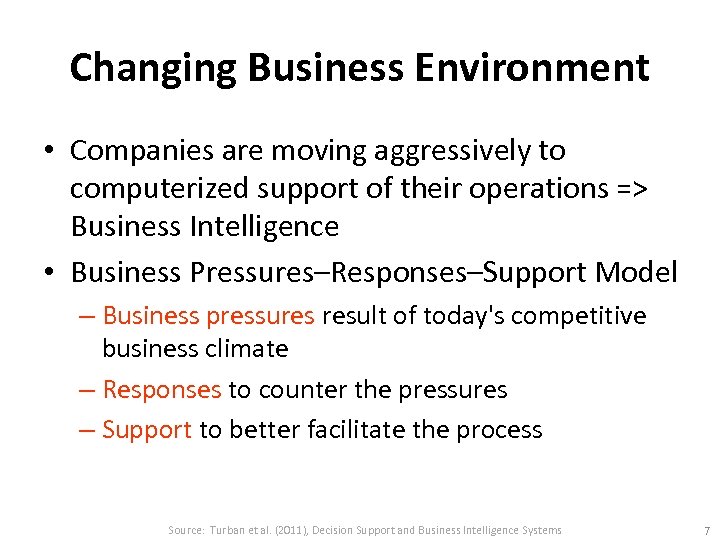 Changing Business Environment

• Companies are moving aggressively to computerized support of their operations => Business Intelligence

• Business Pressures–Responses–Support Model

– Business pressures result of today's competitive business climate

– Responses to counter the pressures

– Support to better facilitate the process

Source: Turban et al. (2011), Decision Support and Business Intelligence Systems

7